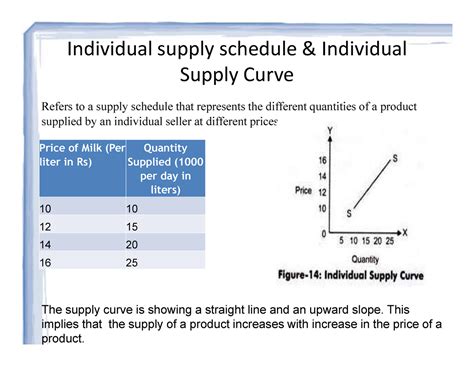 Individual supply schedule & Individual Supply Curve

Refers to a supply schedule that represents the different quantities of a product supplied by an individual seller at different prices

| Price of Milk (Per liter in Rs) | Quantity Supplied (1000 per day in liters) |
|---|---|
| 10 | 10 |
| 12 | 15 |
| 14 | 20 |
| 16 | 25 |

Y
16
14
Price 12
10
0
S
S
X
5 10 15 20 25
Quantity
Figure-14: Individual Supply Curve

The supply curve is showing a straight line and an upward slope. This implies that the supply of a product increases with increase in the price of a product.